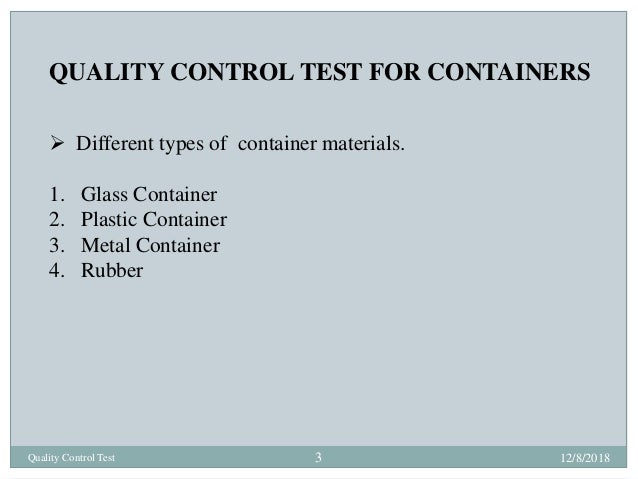 QUALITY CONTROL TEST FOR CONTAINERS

➢ Different types of container materials.

1. Glass Container
2. Plastic Container
3. Metal Container
4. Rubber

Quality Control Test 3 12/8/2018